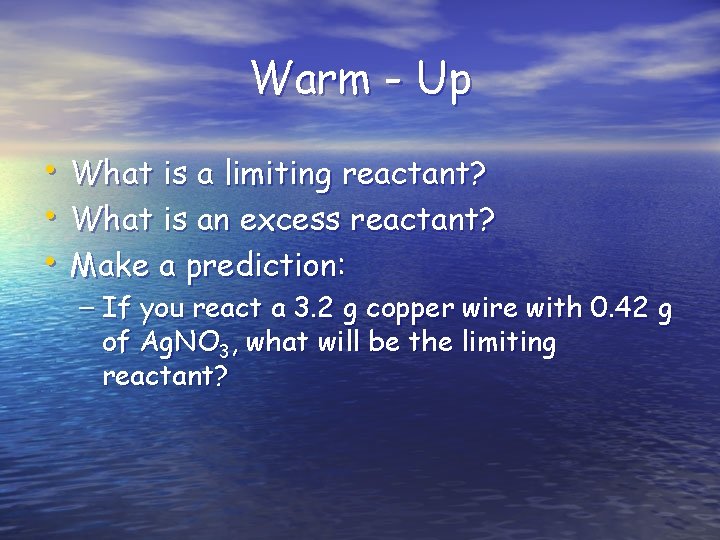 Warm - Up

• What is a limiting reactant?
• What is an excess reactant?
• Make a prediction:
– If you react a 3.2 g copper wire with 0.42 g of $AgNO_3$, what will be the limiting reactant?